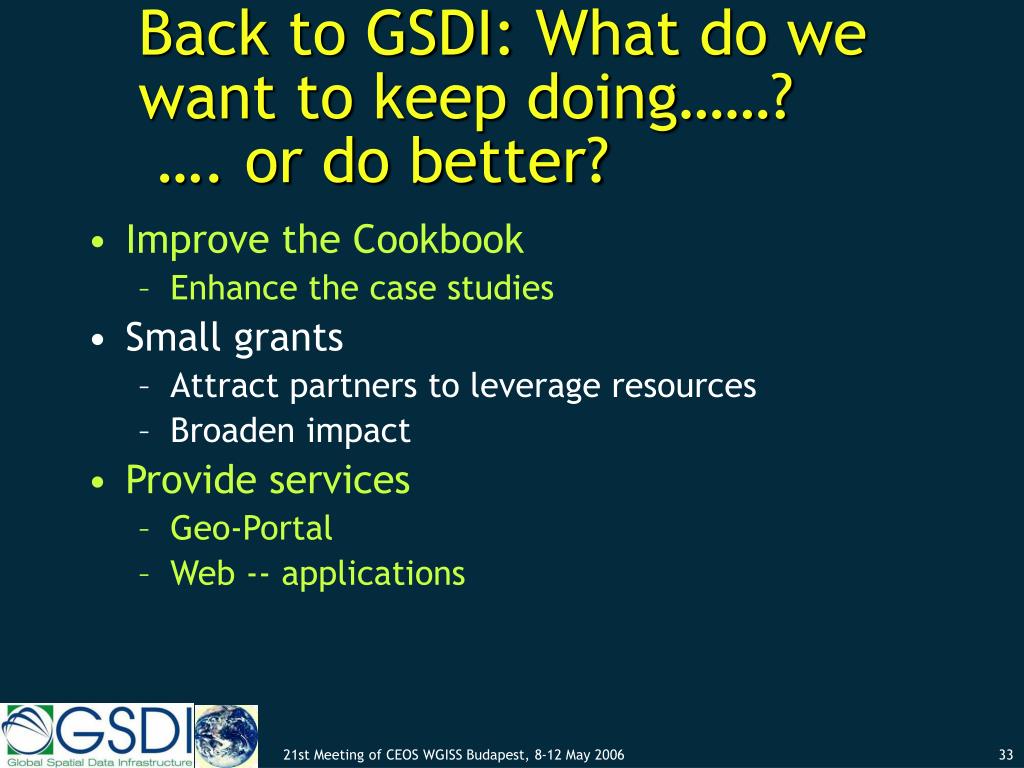 Back to GSDI: What do we want to keep doing……? …. or do better?

• Improve the Cookbook
– Enhance the case studies
• Small grants
– Attract partners to leverage resources
– Broaden impact
• Provide services
– Geo-Portal
– Web -- applications

GSDI
Global Spatial Data Infrastructure

21st Meeting of CEOS WGISS Budapest, 8-12 May 2006

33